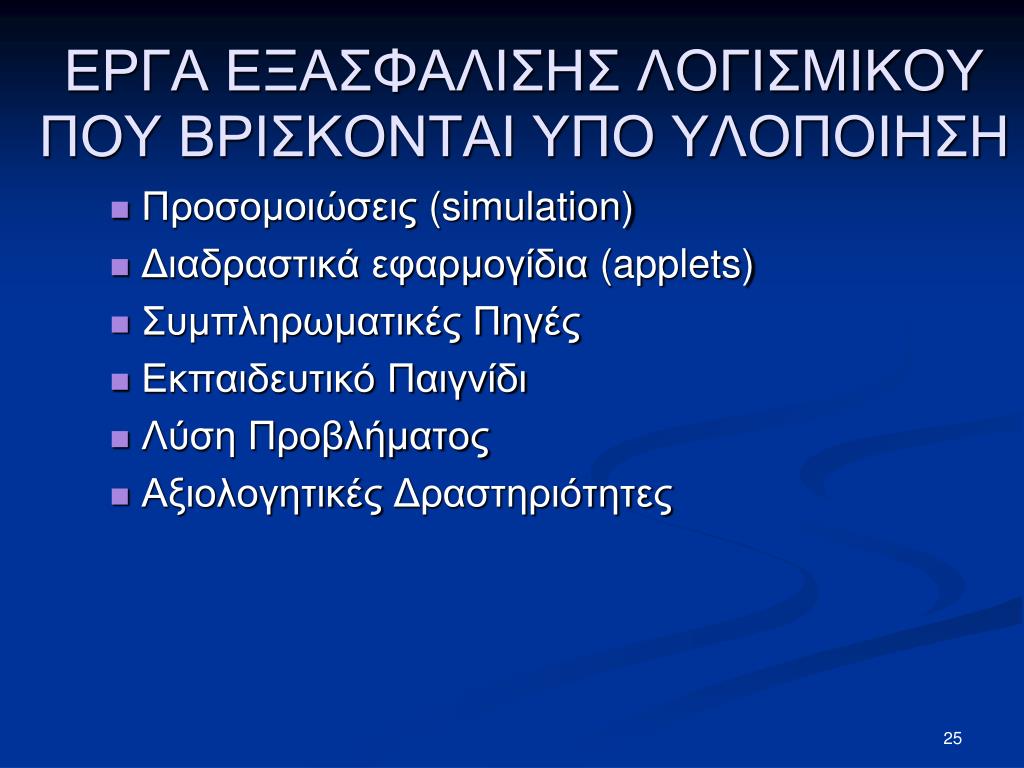 ΕΡΓΑ ΕΞΑΣΦΑΛΙΣΗΣ ΛΟΓΙΣΜΙΚΟΥ ΠΟΥ ΒΡΙΣΚΟΝΤΑΙ ΥΠΟ ΥΛΟΠΟΙΗΣΗ

- Προσομοιώσεις (simulation)
- Διαδραστικά εφαρμογίδια (applets)
- Συμπληρωματικές Πηγές
- Εκπαιδευτικό Παιγνίδι
- Λύση Προβλήματος
- Αξιολογητικές Δραστηριότητες

25